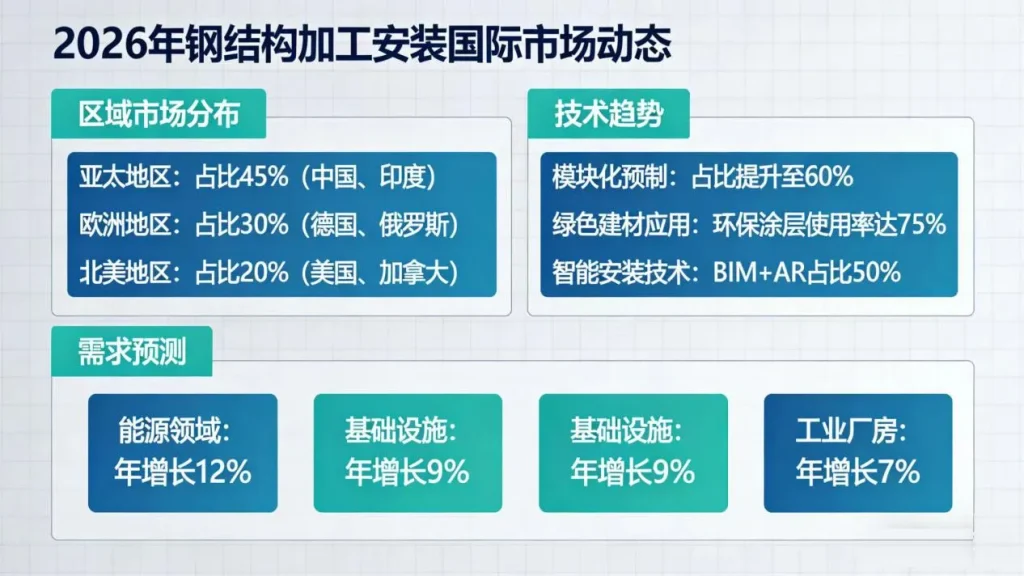 2026年钢结构加工安装国际市场动态

区域市场分布

亚太地区：占比45%（中国、印度）
欧洲地区：占比30%（德国、俄罗斯）
北美地区：占比20%（美国、加拿大）

技术趋势

模块化预制：占比提升至60%
绿色建材应用：环保涂层使用率达75%
智能安装技术：BIM+AR占比50%

需求预测

能源领域：
年增长12%

基础设施：
年增长9%

基础设施：
年增长9%

工业厂房：
年增长7%